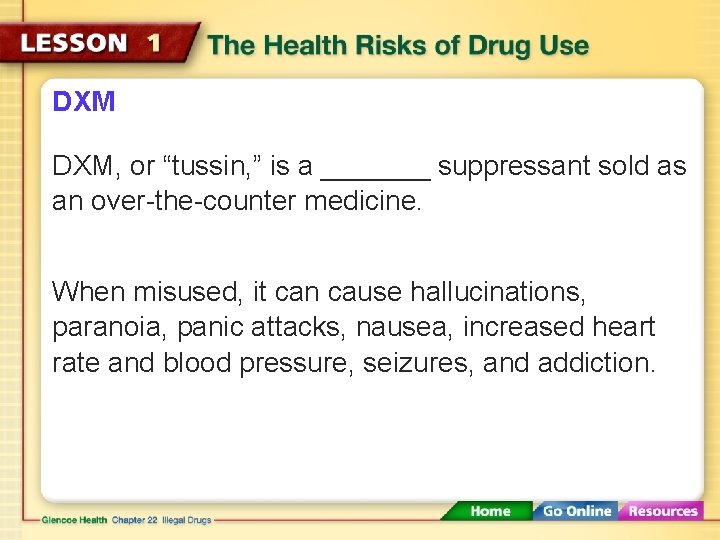 LESSON 1 The Health Risks of Drug Use

DXM

DXM, or “tussin,” is a _______ suppressant sold as an over-the-counter medicine.

When misused, it can cause hallucinations, paranoia, panic attacks, nausea, increased heart rate and blood pressure, seizures, and addiction.

Glencoe Health Chapter 22 Illegal Drugs

Home Go Online Resources